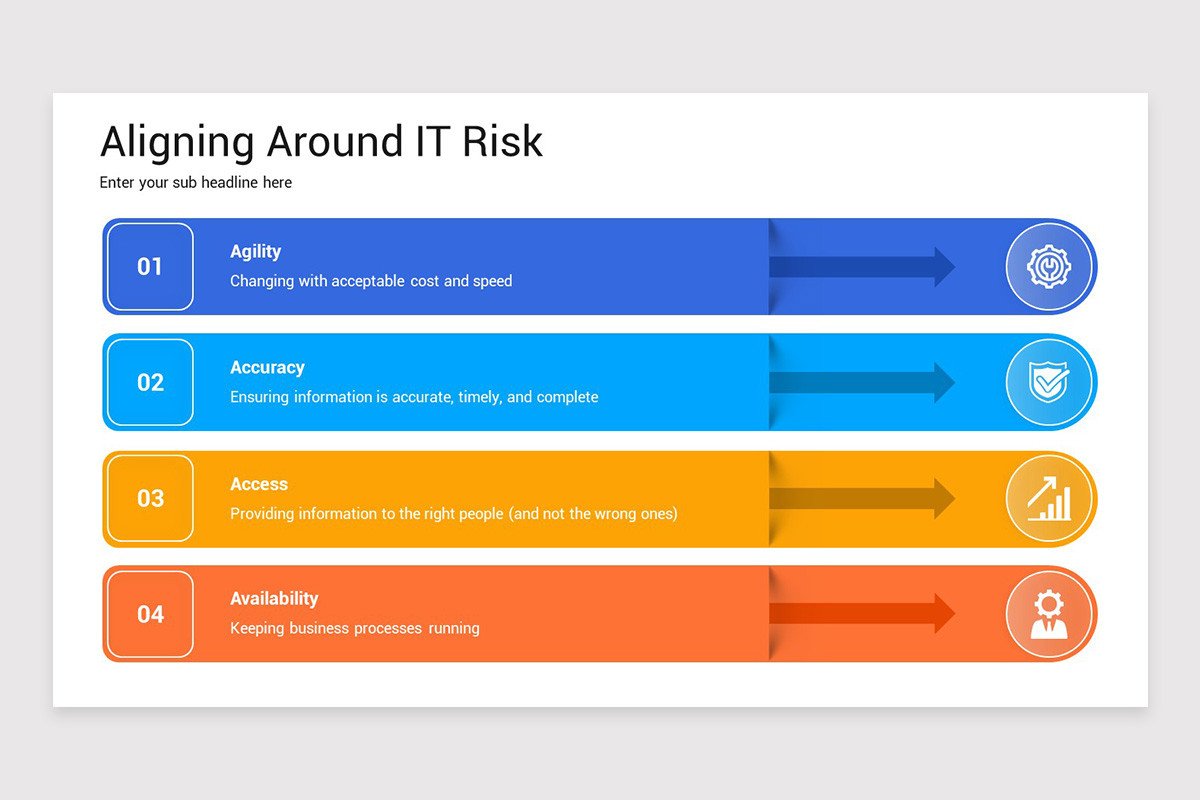 Aligning Around IT Risk

Enter your sub headline here

01

Agility

Changing with acceptable cost and speed

02

Accuracy

Ensuring information is accurate, timely, and complete

03

Access

Providing information to the right people (and not the wrong ones)

04

Availability

Keeping business processes running